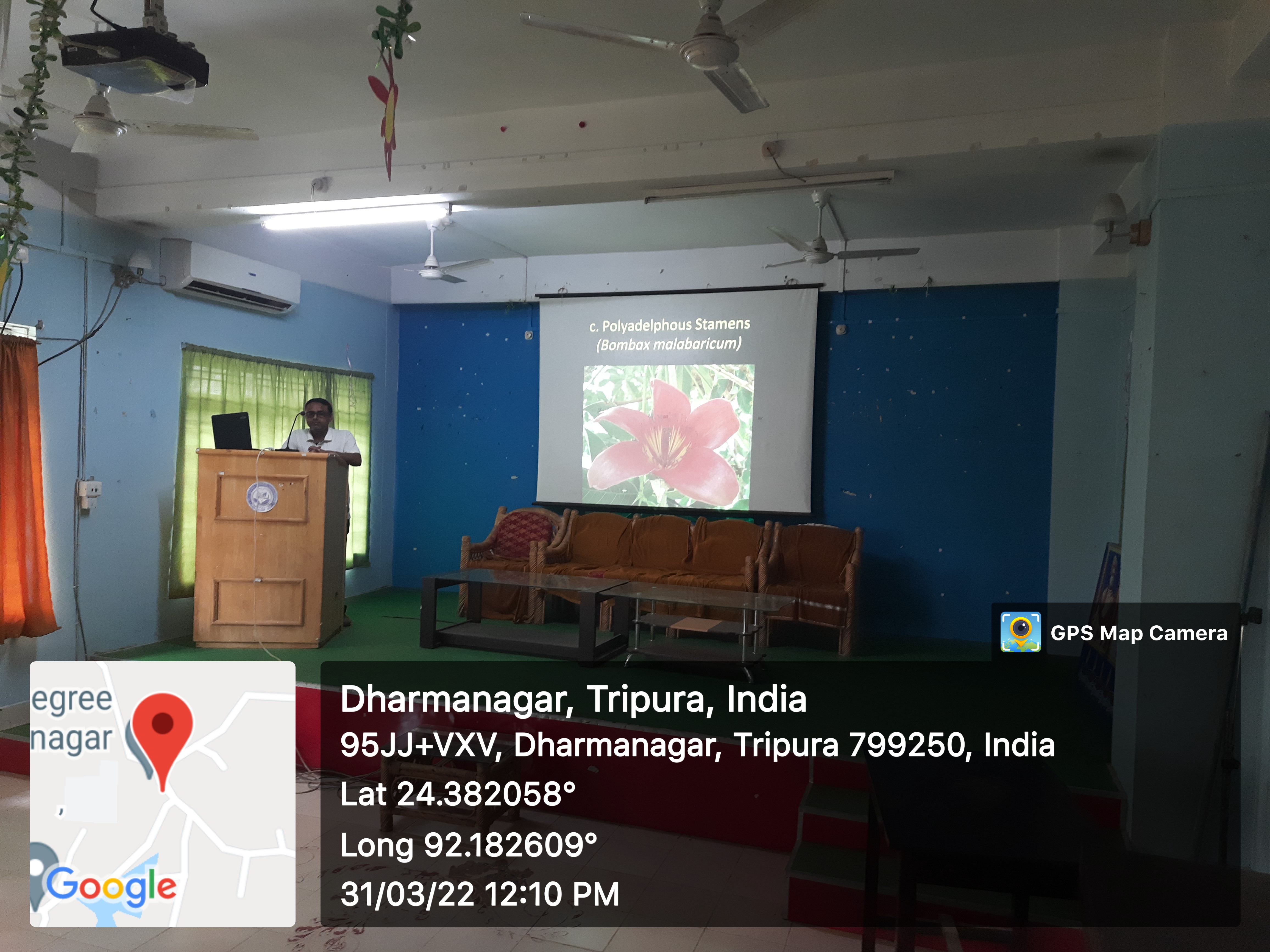 c. Polyadelphous Stamens
(Bombax malabaricum)

GPS Map Camera

egree
nagar

Google

Dharmanagar, Tripura, India
95JJ+VXV, Dharmanagar, Tripura 799250, India
Lat 24.382058°
Long 92.182609°
31/03/22 12:10 PM